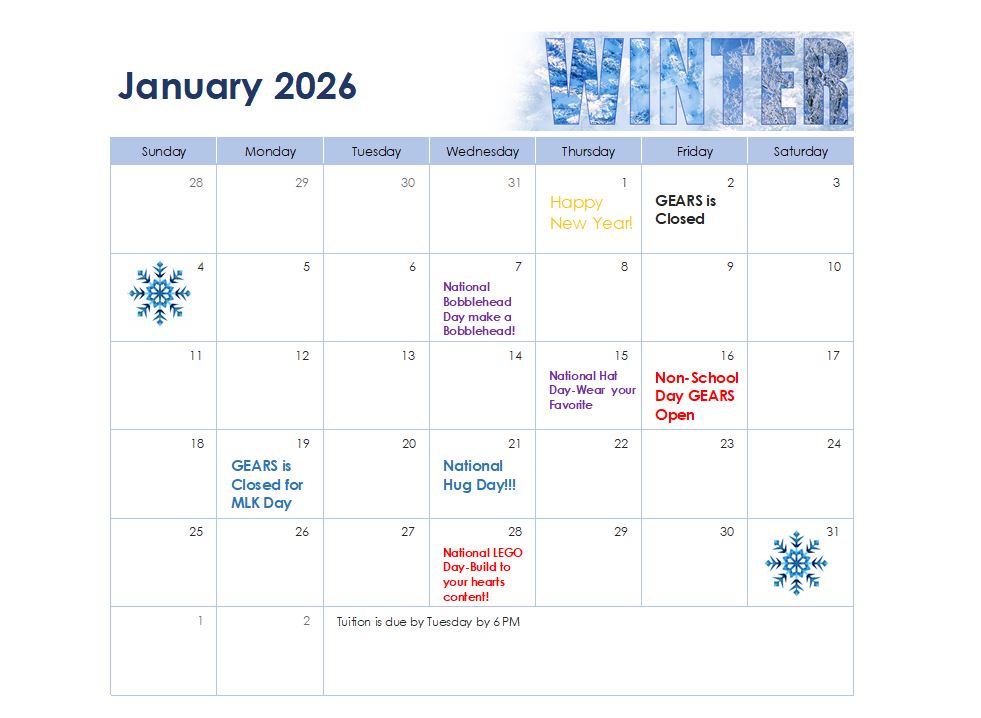 January 2026

WINTER

| Sunday | Monday | Tuesday | Wednesday | Thursday | Friday | Saturday |
|---|---|---|---|---|---|---|
| 28 | 29 | 30 | 31 | 1 Happy New Year! | 2 GEARS is Closed | 3 |
| 4 | 5 | 6 | 7 National Bobblehead Day make a Bobblehead! | 8 | 9 | 10 |
| 11 | 12 | 13 | 14 | 15 National Hat Day-Wear your Favorite | 16 Non-School Day GEARS Open | 17 |
| 18 | 19 GEARS is Closed for MLK Day | 20 | 21 National Hug Day!!! | 22 | 23 | 24 |
| 25 | 26 | 27 | 28 National LEGO Day-Build to your hearts content! | 29 | 30 | 31 |
| 1 | 2 | Tuition is due by Tuesday by 6 PM | | | | |